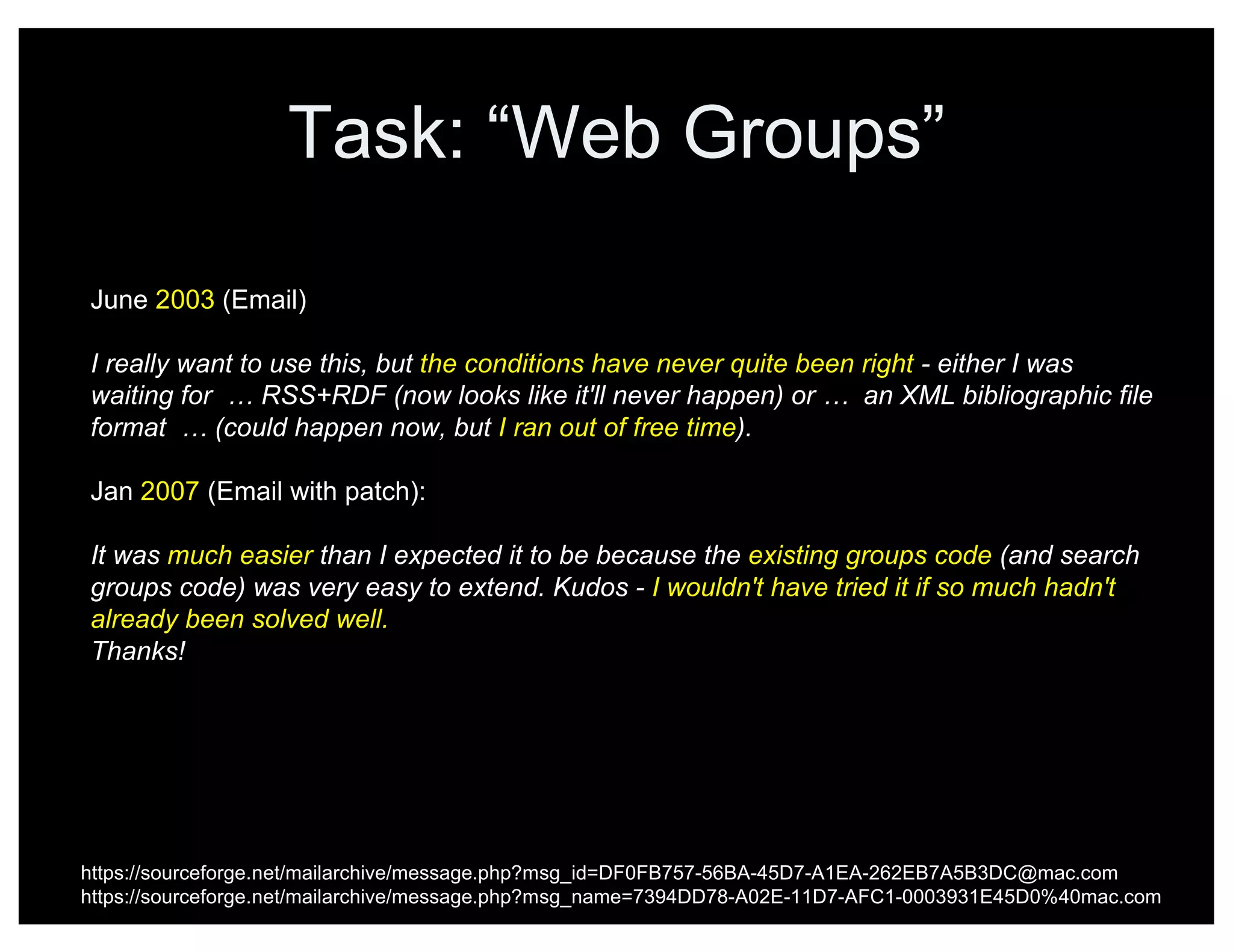 Task: “Web Groups”

June 2003 (Email)

I really want to use this, but the conditions have never quite been right - either I was waiting for … RSS+RDF (now looks like it'll never happen) or … an XML bibliographic file format … (could happen now, but I ran out of free time).

Jan 2007 (Email with patch):

It was much easier than I expected it to be because the existing groups code (and search groups code) was very easy to extend. Kudos - I wouldn't have tried it if so much hadn't already been solved well.
Thanks!

https://sourceforge.net/mailarchive/message.php?msg_id=DF0FB757-56BA-45D7-A1EA-262EB7A5B3DC@mac.com
https://sourceforge.net/mailarchive/message.php?msg_name=7394DD78-A02E-11D7-AFC1-0003931E45D0%40mac.com